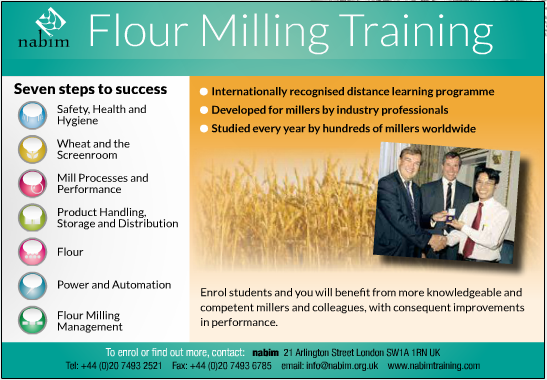 nabim

Flour Milling Training

Seven steps to success

Safety, Health and Hygiene

Wheat and the Screenroom

Mill Processes and Performance

Product Handling, Storage and Distribution

Flour

Power and Automation

Flour Milling Management

Internationally recognised distance learning programme

Developed for millers by industry professionals

Studied every year by hundreds of millers worldwide

Enrol students and you will benefit from more knowledgeable and competent millers and colleagues, with consequent improvements in performance.

To enrol or find out more, contact: nabim 21 Arlington Street London SW1A 1RN UK

Tel: +44 (0)20 7493 2521 Fax: +44 (0)20 7493 6785 email: info@nabim.org.uk www.nabimtraining.com